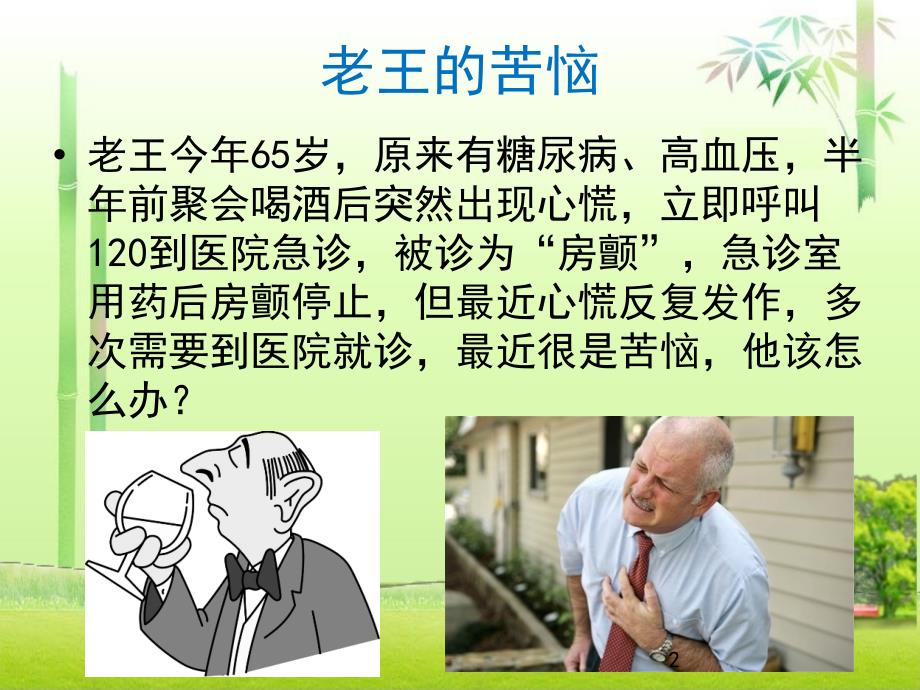 老王的苦恼

• 老王今年65岁，原来有糖尿病、高血压，半年前聚会喝酒后突然出现心慌，立即呼叫120到医院急诊，被诊为“房颤”，急诊室用药后房颤停止，但最近心慌反复发作，多次需要到医院就诊，最近很是苦恼，他该怎么办？

2